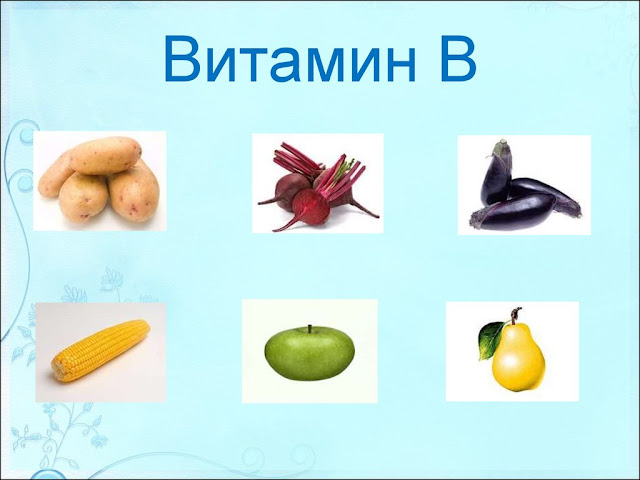 Витамин В